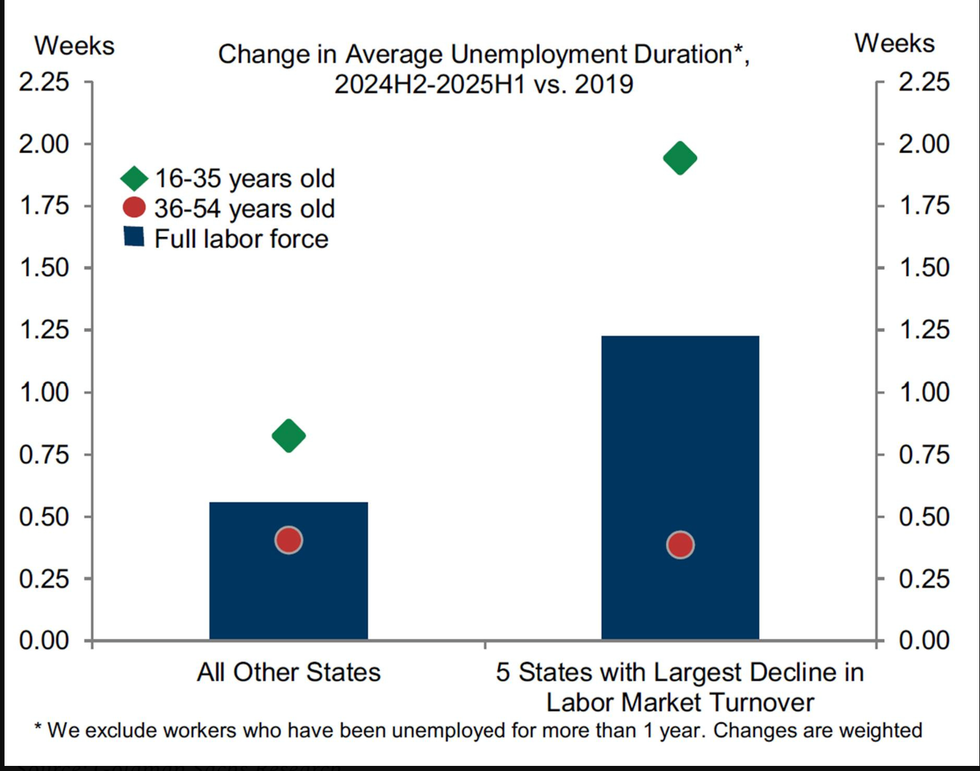 Weeks

Change in Average Unemployment Duration*, 2024H2-2025H1 vs. 2019

Weeks

2.25
2.00
1.75
1.50
1.25
1.00
0.75
0.50
0.25
0.00

16-35 years old
36-54 years old
Full labor force

2.25
2.00
1.75
1.50
1.25
1.00
0.75
0.50
0.25
0.00

All Other States

5 States with Largest Decline in Labor Market Turnover

* We exclude workers who have been unemployed for more than 1 year. Changes are weighted